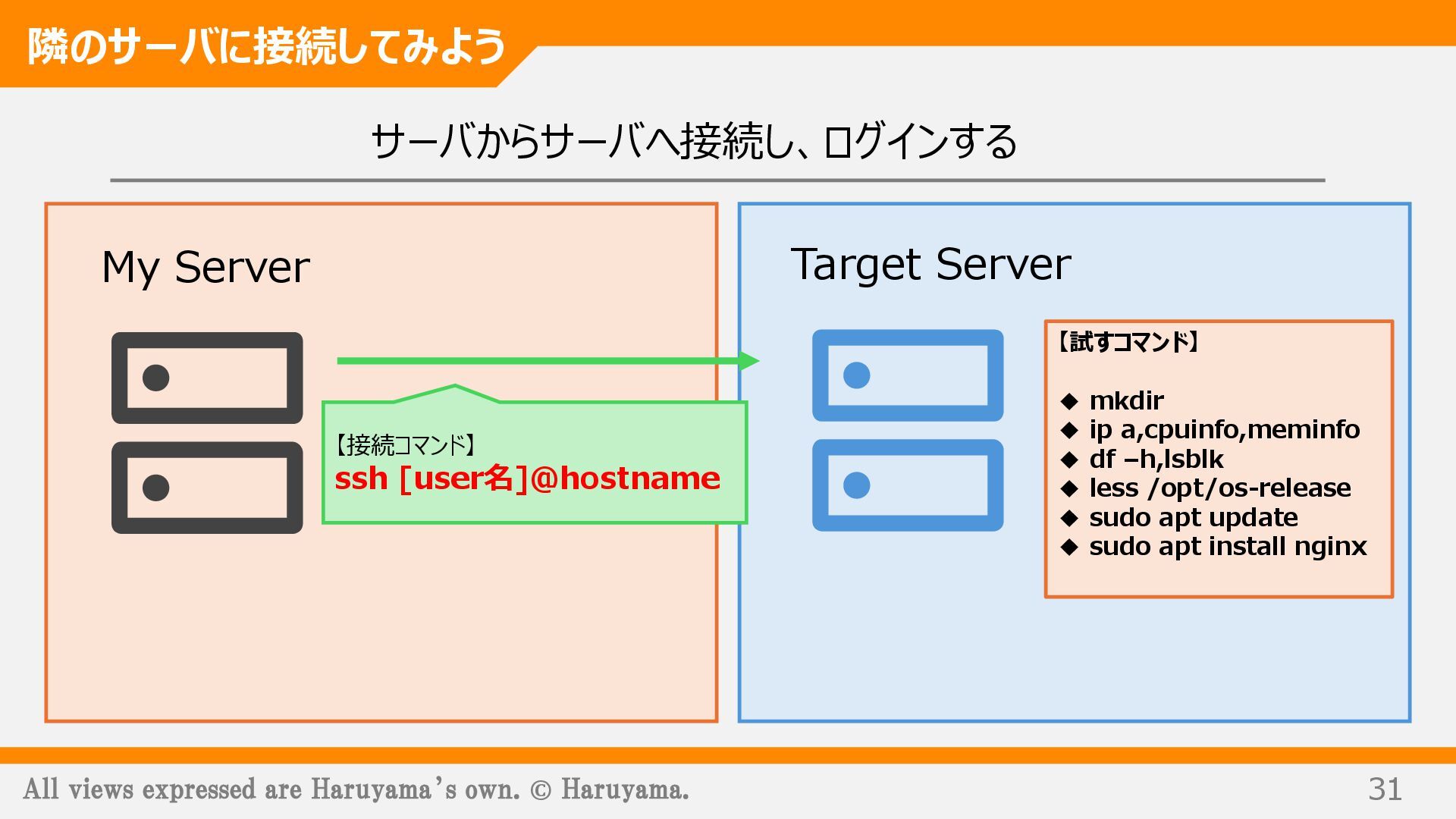 隣のサーバに接続してみよう

サーバからサーバへ接続し、ログインする

My Server

【接続コマンド】
ssh [user名]@hostname

Target Server

【試すコマンド】

◆ mkdir
◆ ip a,cpuinfo,meminfo
◆ df –h,lsblk
◆ less /opt/os-release
◆ sudo apt update
◆ sudo apt install nginx

All views expressed are Haruyama's own. © Haruyama.

31